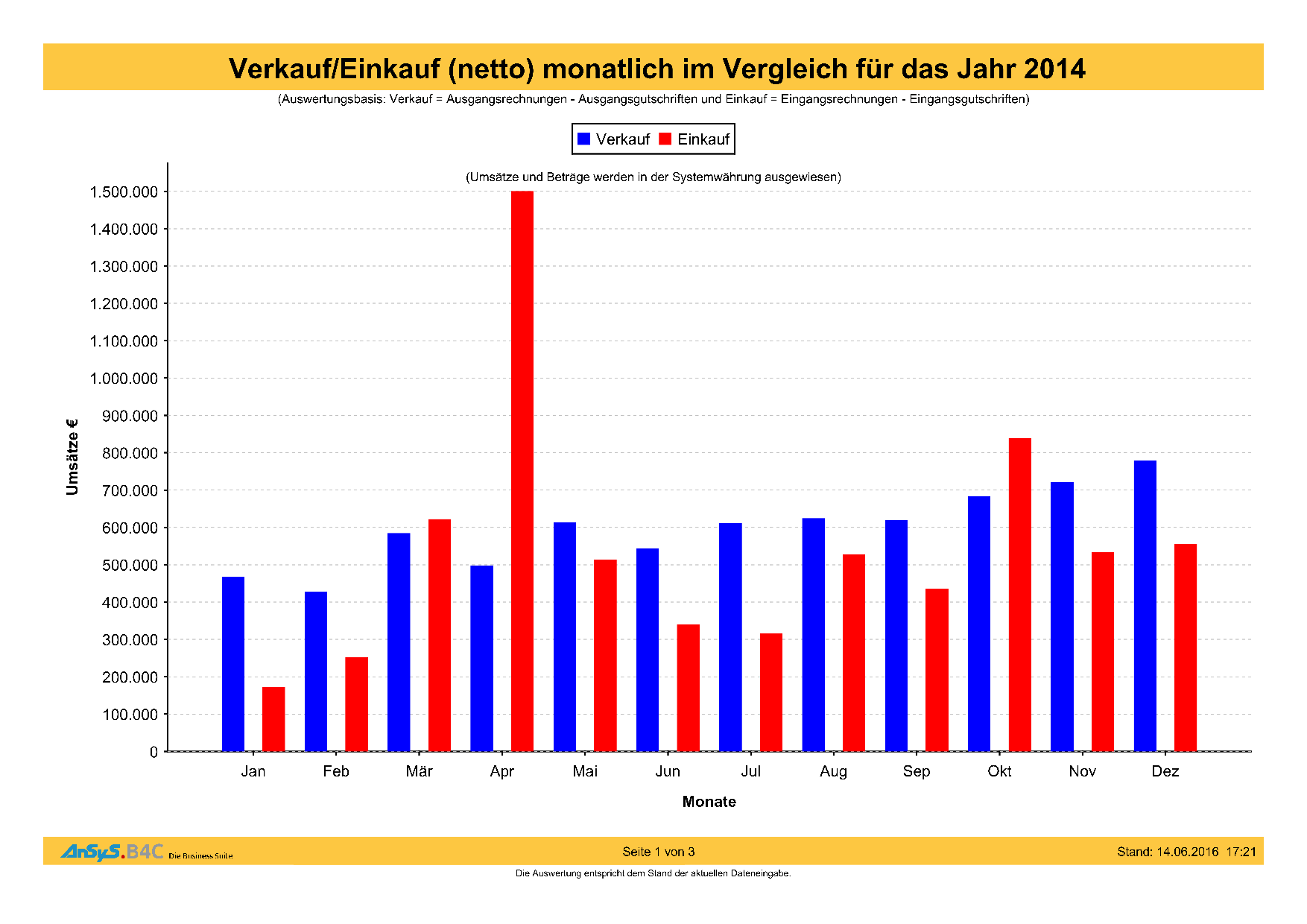 Verkauf/Einkauf (netto) monatlich im Vergleich für das Jahr 2014

(Auswertungsbasis: Verkauf = Ausgangsrechnungen - Ausgangsgutschriften und Einkauf = Eingangsrechnungen - Eingangsgutschriften)

Verkauf Einkauf

(Umsätze und Beträge werden in der Systemwährung ausgewiesen)

Umsätze €

1.500.000
1.400.000
1.300.000
1.200.000
1.100.000
1.000.000
900.000
800.000
700.000
600.000
500.000
400.000
300.000
200.000
100.000
0

Jan Feb Mär Apr Mai Jun Jul Aug Sep Okt Nov Dez

Monate

AnSyS.B4C Die Business Suite

Seite 1 von 3

Stand: 14.06.2016 17:21

Die Auswertung entspricht dem Stand der aktuellen Dateneingabe.